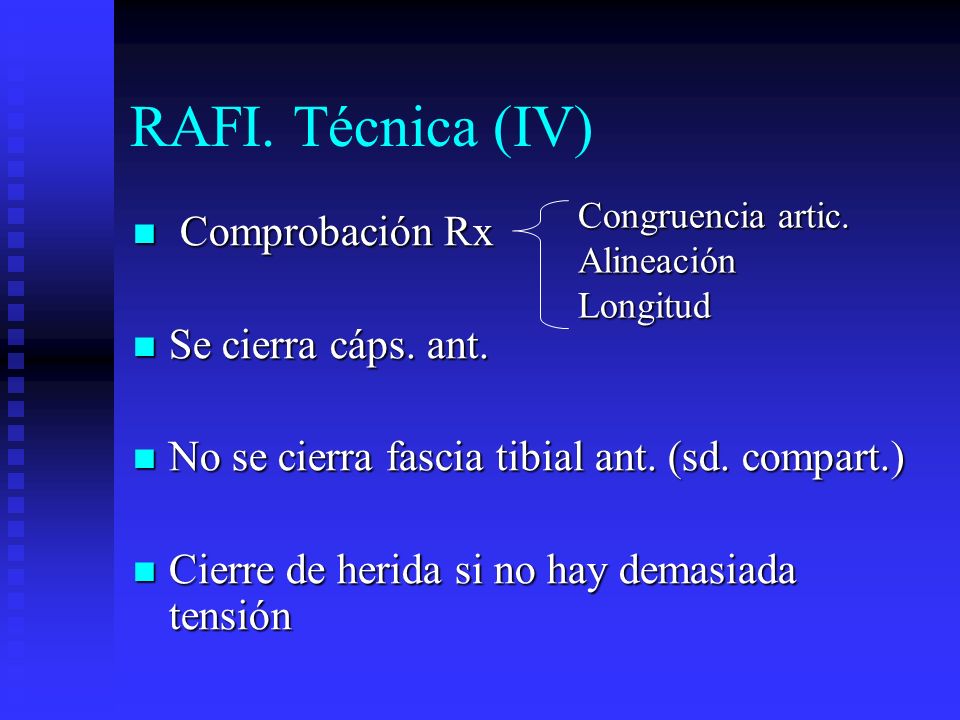 RAFI. Técnica (IV)

Comprobación Rx

Congruencia artic.
Alineación
Longitud

Se cierra cáps. ant.

No se cierra fascia tibial ant. (sd. compart.)

Cierre de herida si no hay demasiada tensión